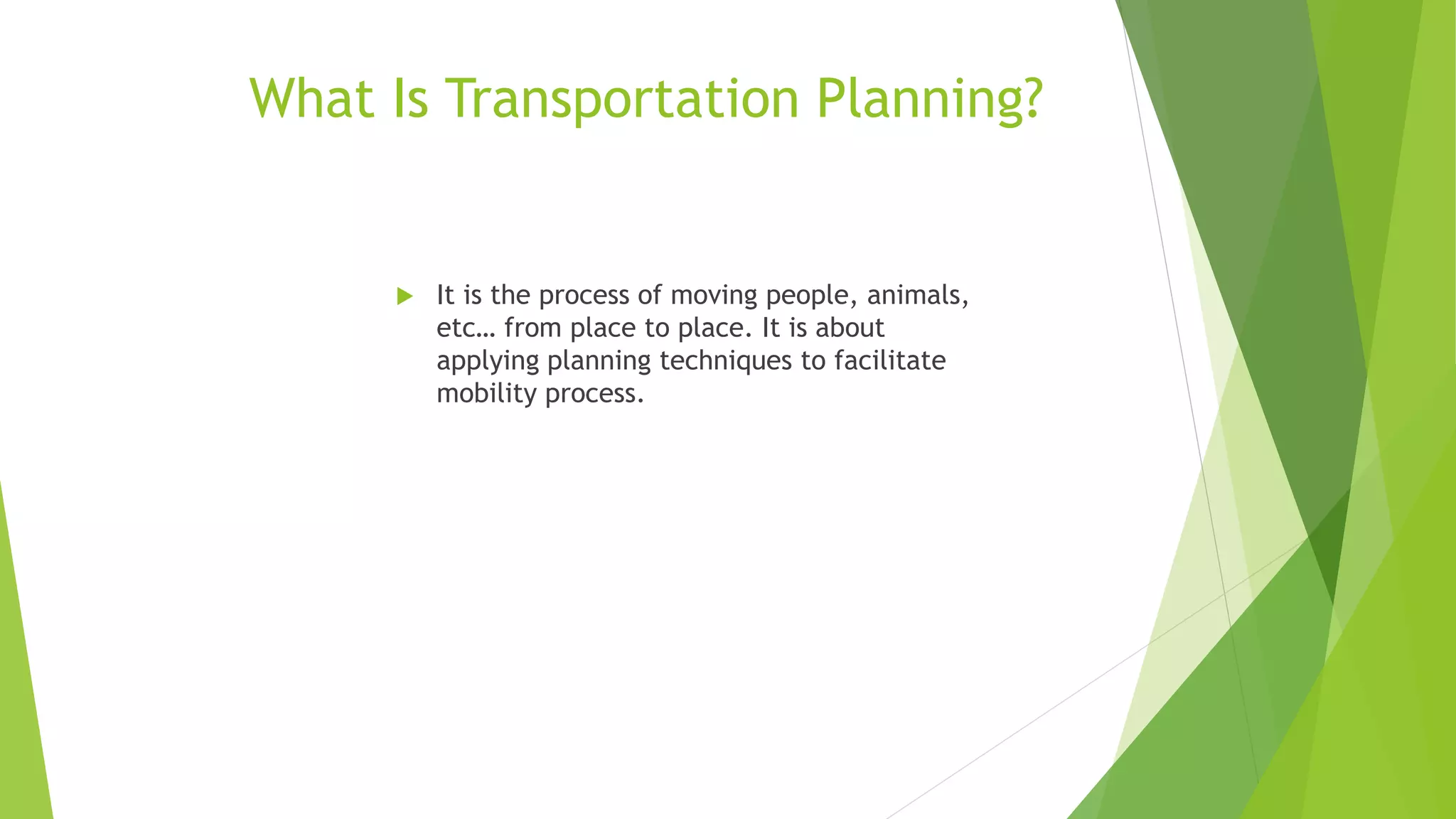 What Is Transportation Planning?

It is the process of moving people, animals, etc… from place to place. It is about applying planning techniques to facilitate mobility process.